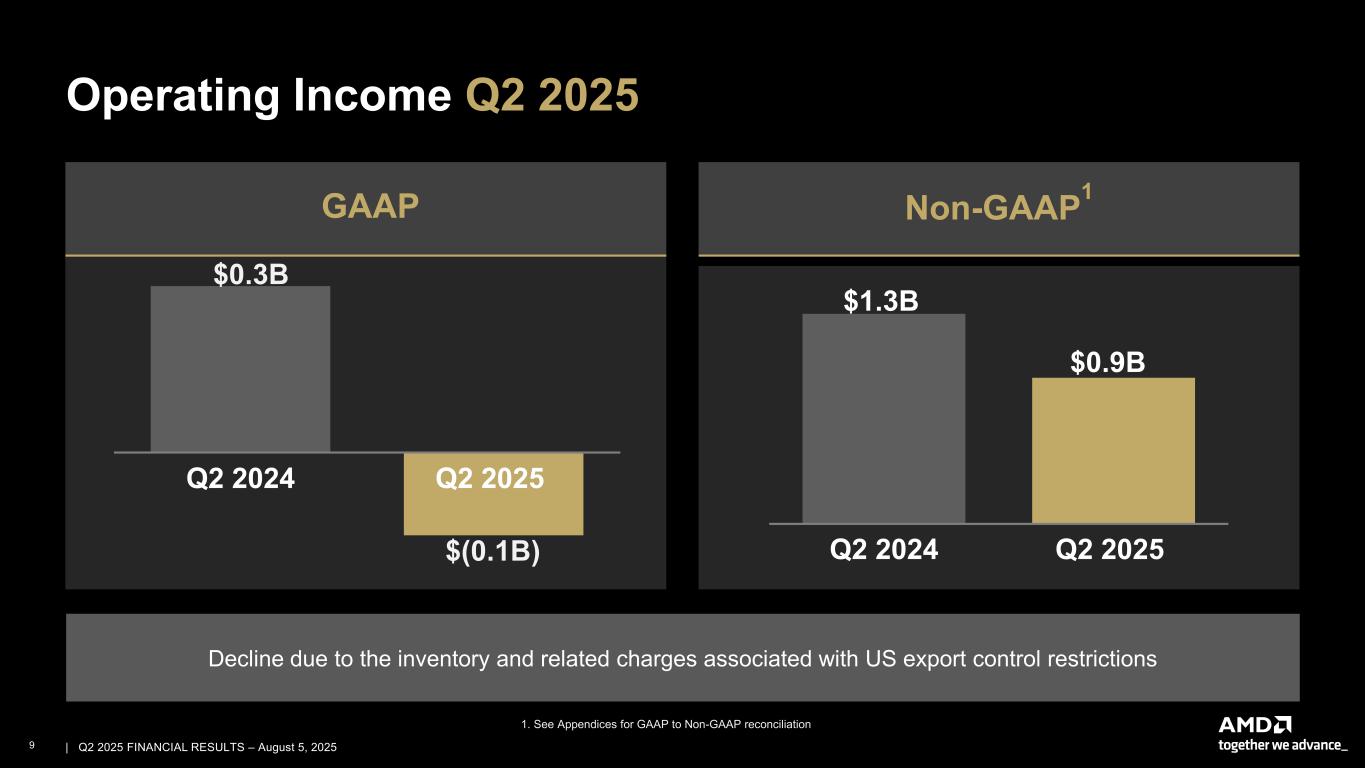 Operating Income Q2 2025

GAAP

$0.3B

Q2 2024

Q2 2025

$(0.1B)

Non-GAAP$^1$

$1.3B

$0.9B

Q2 2024

Q2 2025

Decline due to the inventory and related charges associated with US export control restrictions

1. See Appendices for GAAP to Non-GAAP reconciliation

9 | Q2 2025 FINANCIAL RESULTS – August 5, 2025

AMD
together we advance_